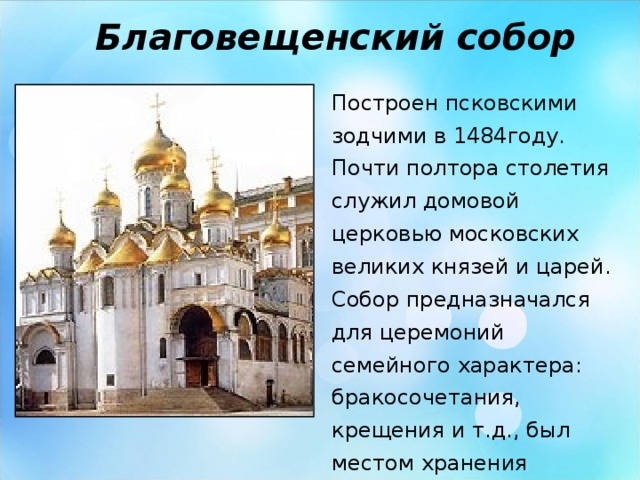 Благовещенский собор

Построен псковскими зодчими в 1484году. Почти полтора столетия служил домовой церковью московских великих князей и царей. Собор предназначался для церемоний семейного характера: бракосочетания, крещения и т.д., был местом хранения